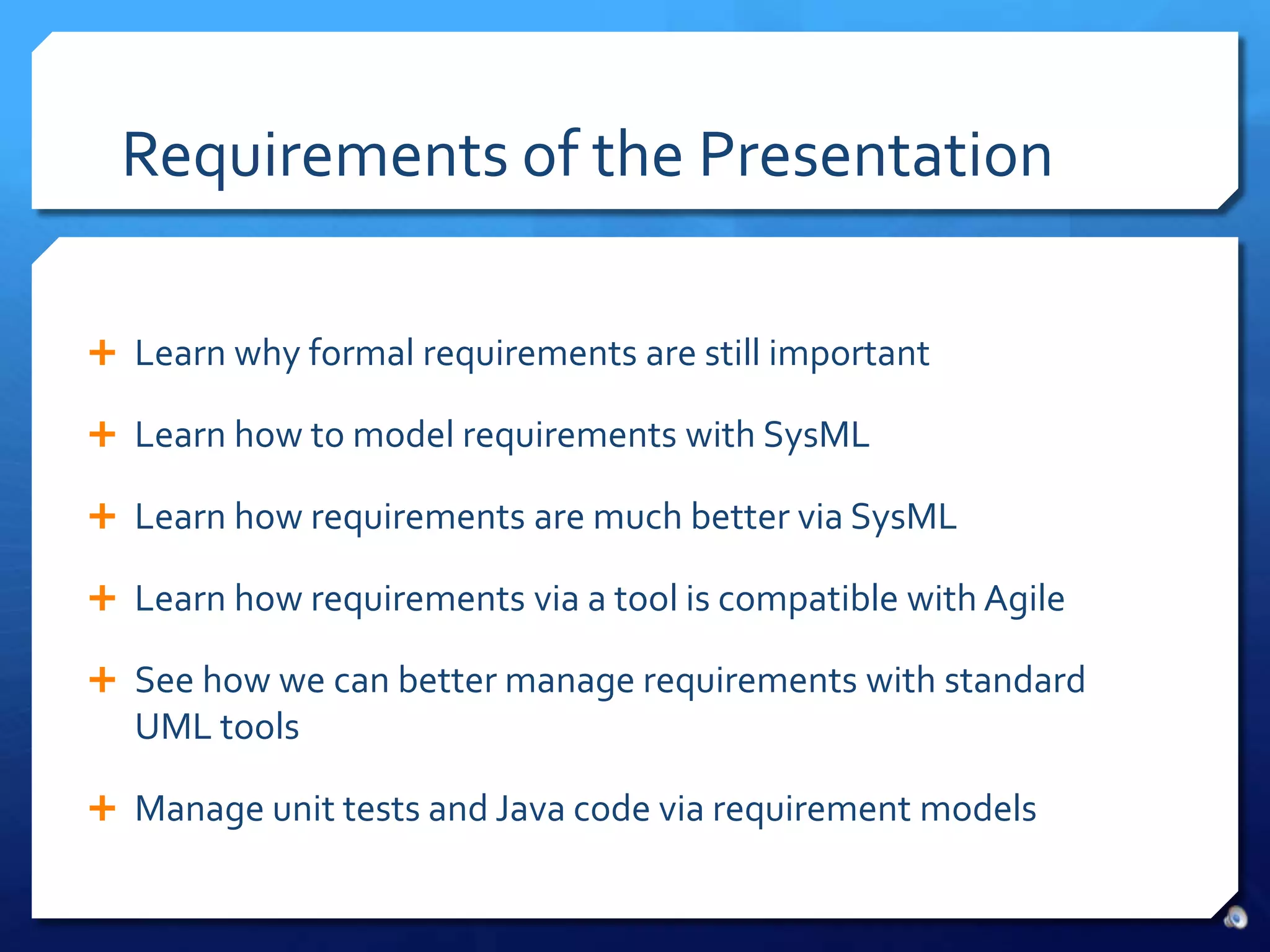 Requirements of the Presentation

+ Learn why formal requirements are still important

+ Learn how to model requirements with SysML

+ Learn how requirements are much better via SysML

+ Learn how requirements via a tool is compatible with Agile

+ See how we can better manage requirements with standard UML tools

+ Manage unit tests and Java code via requirement models